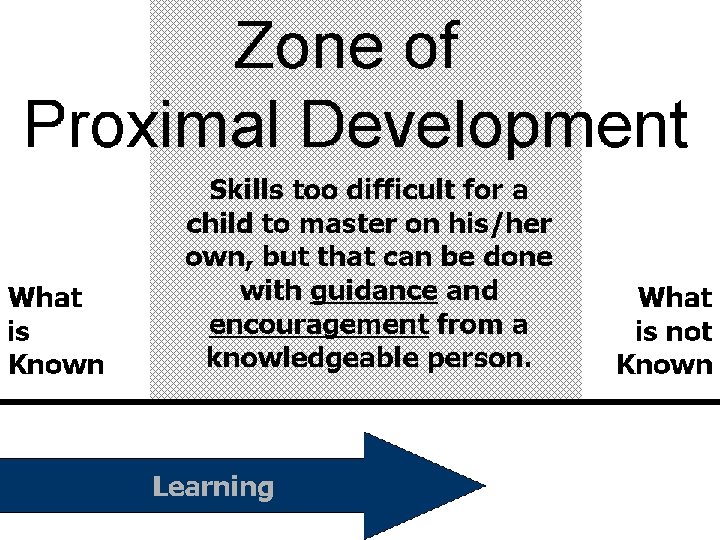 Zone of Proximal Development

What is Known

Skills too difficult for a child to master on his/her own, but that can be done with guidance and encouragement from a knowledgeable person.

What is not Known

Learning